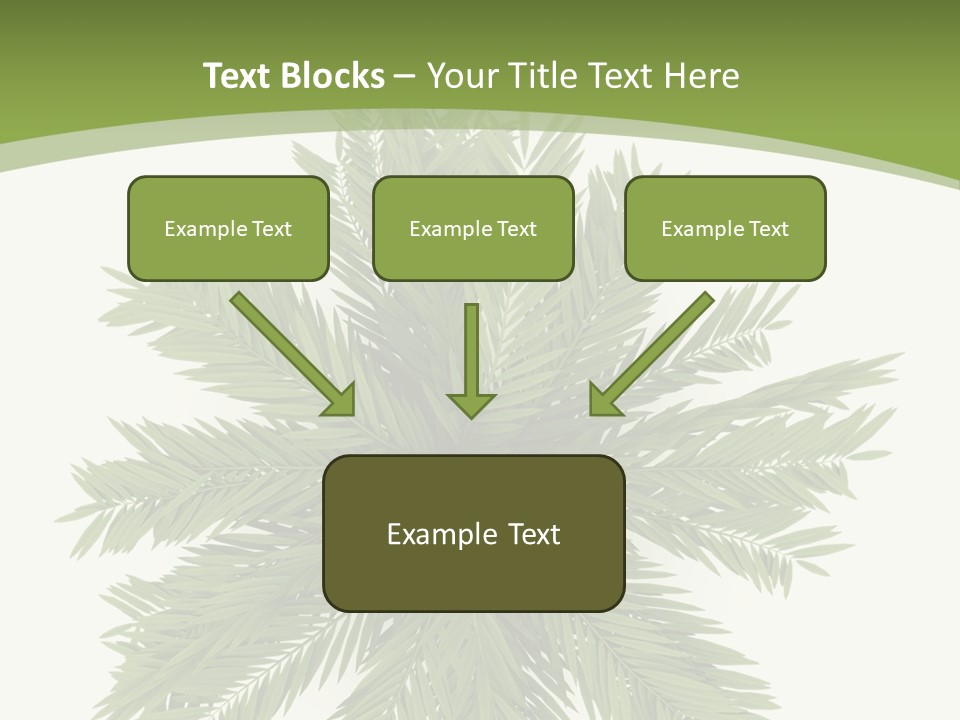 Text Blocks – Your Title Text Here

Example Text

Example Text

Example Text

Example Text